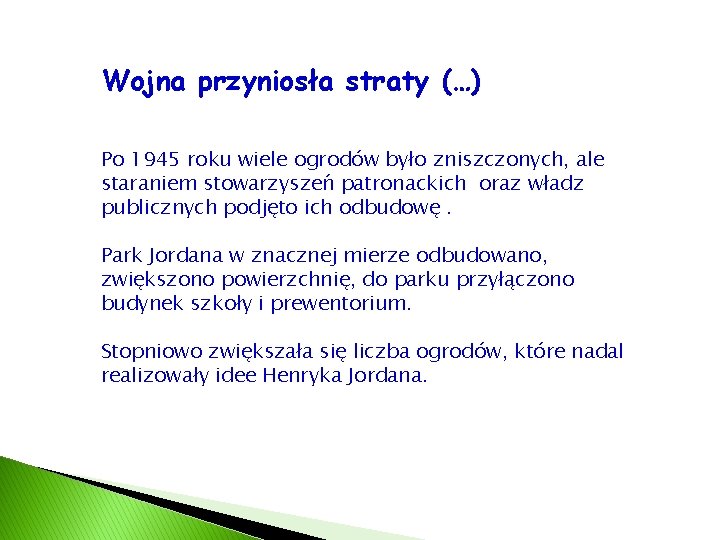 Wojna przyniosła straty (…)

Po 1945 roku wiele ogrodów było zniszczonych, ale staraniem stowarzyszeń patronackich oraz władz publicznych podjęto ich odbudowę .

Park Jordana w znacznej mierze odbudowano, zwiększono powierzchnię, do parku przyłączono budynek szkoły i prewentorium.

Stopniowo zwiększała się liczba ogrodów, które nadal realizowały idee Henryka Jordana.